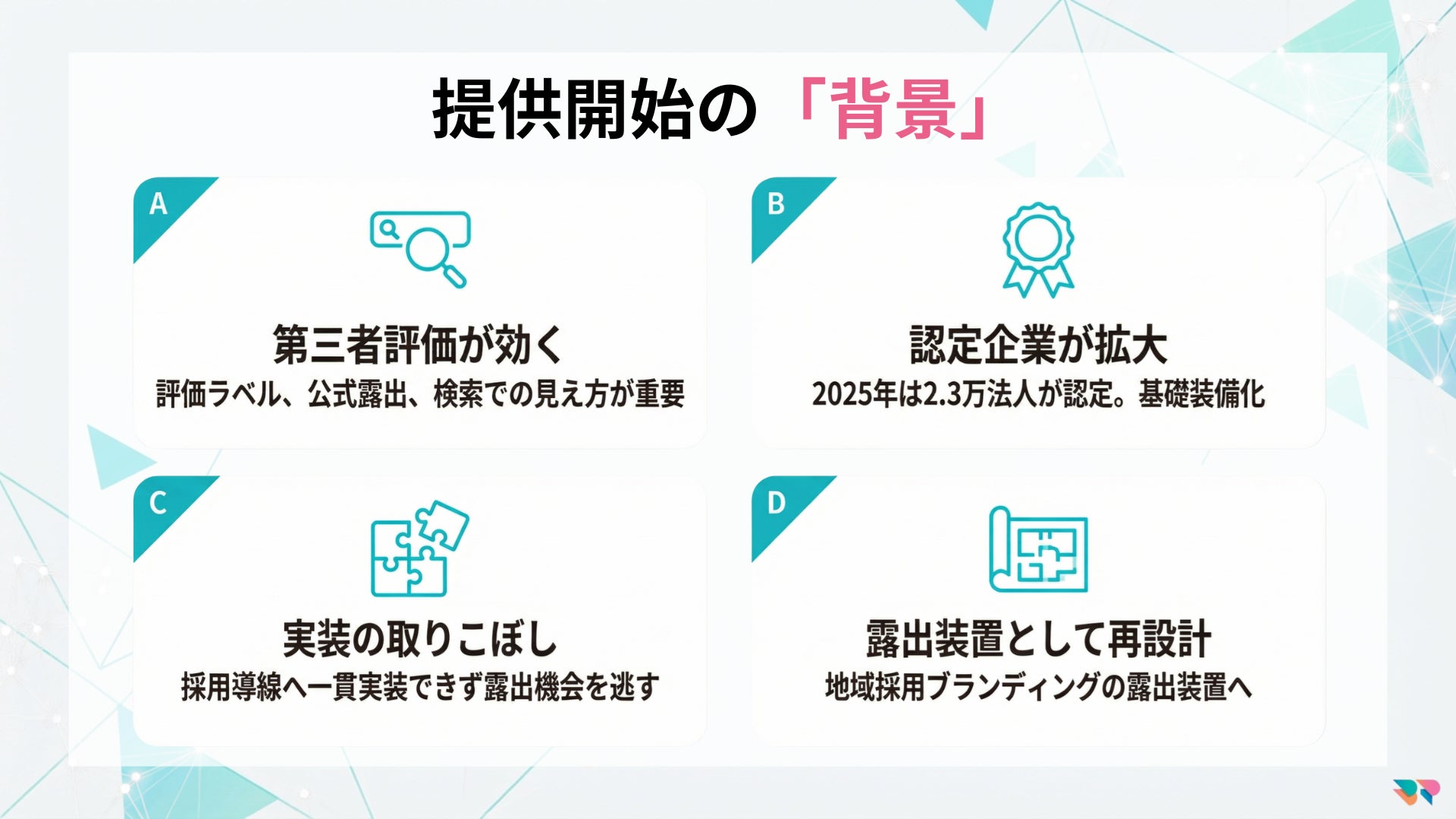 提供開始の「背景」

A

第三者評価が効く

評価ラベル、公式露出、検索での見え方が重要

B

認定企業が拡大

2025年は2.3万法人が認定。基礎装備化

C

実装の取りこぼし

採用導線へ一貫実装できず露出機会を逃す

D

露出装置として再設計

地域採用ブランディングの露出装置へ